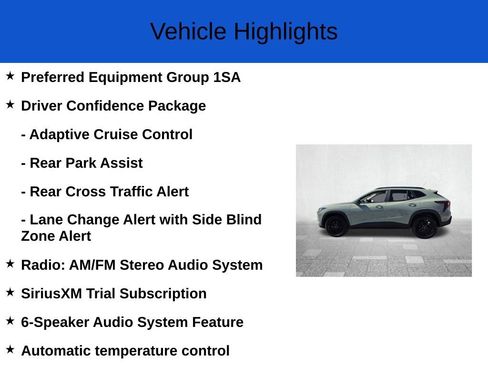 Vehicle Highlights

★ Preferred Equipment Group 1SA

★ Driver Confidence Package

- Adaptive Cruise Control

- Rear Park Assist

- Rear Cross Traffic Alert

- Lane Change Alert with Side Blind Zone Alert

★ Radio: AM/FM Stereo Audio System

★ SiriusXM Trial Subscription

★ 6-Speaker Audio System Feature

★ Automatic temperature control